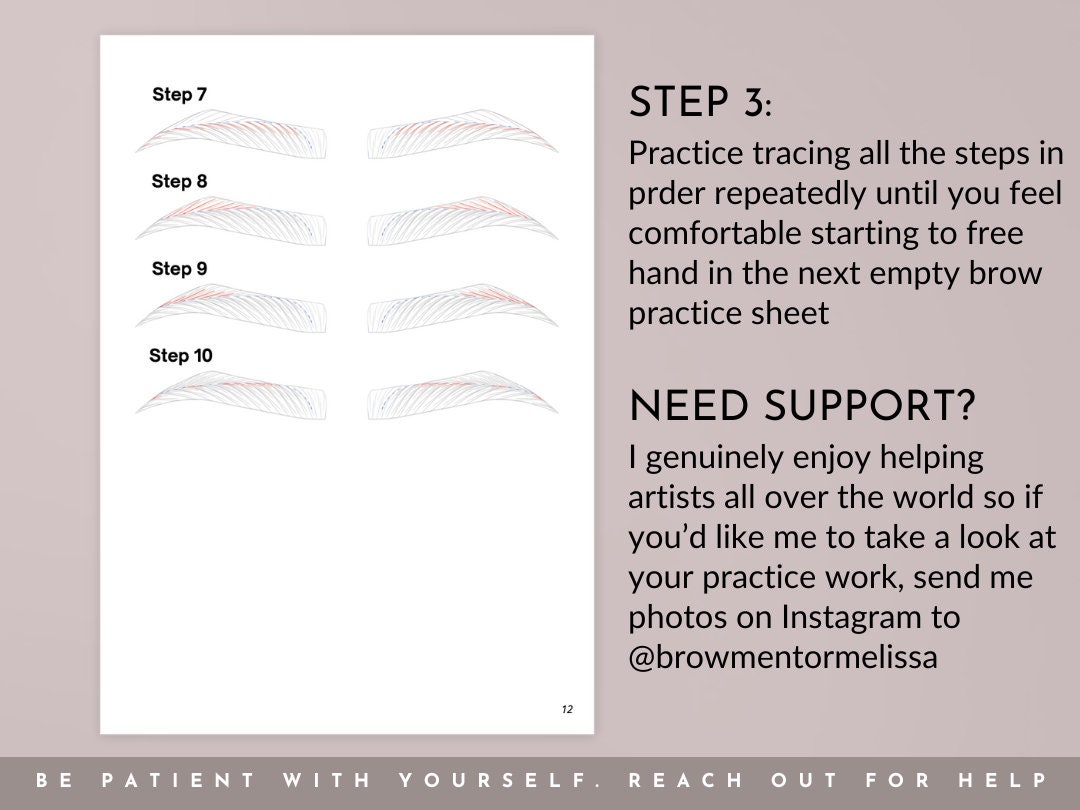 Step 7

Step 8

Step 9

Step 10

12

STEP 3:
Practice tracing all the steps in prder repeatedly until you feel comfortable starting to free hand in the next empty brow practice sheet

NEED SUPPORT?
I genuinely enjoy helping artists all over the world so if you'd like me to take a look at your practice work, send me photos on Instagram to @browmentormelissa

BE PATIENT WITH YOURSELF. REACH OUT FOR HELP